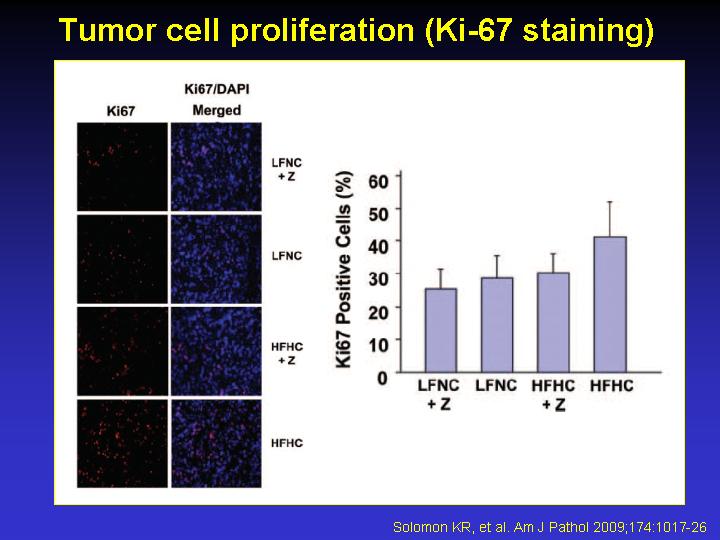 Tumor cell proliferation (Ki-67 staining)

Ki67

Ki67/DAPI
Merged

LFNC
+ Z

LFNC

HFHC
+ Z

HFHC

Ki67 Positive Cells (%)

60
50
40
30
20
10
0

LFNC
+ Z

LFNC

HFHC
+ Z

HFHC

Solomon KR, et al. Am J Pathol 2009;174:1017-26